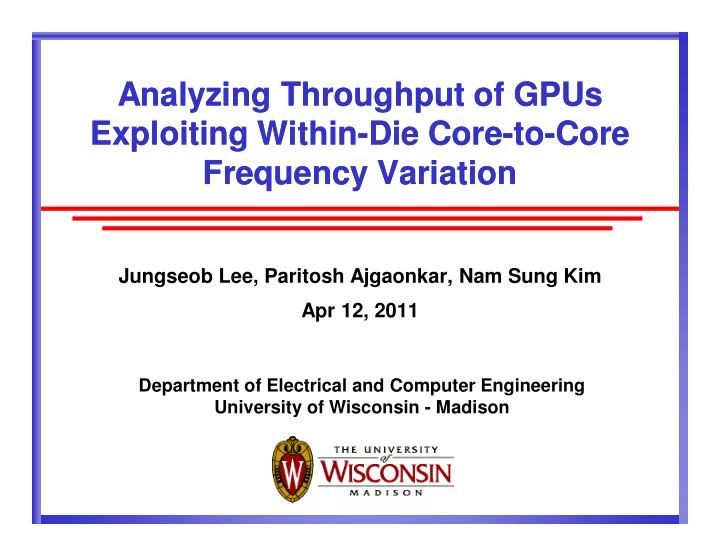 Analyzing Throughput of GPUs Exploiting Within-Die Core-to-Core Frequency Variation

Jungseob Lee, Paritosh Ajgaonkar, Nam Sung Kim

Apr 12, 2011

Department of Electrical and Computer Engineering
University of Wisconsin - Madison

W

THE UNIVERSITY of WISCONSIN MADISON